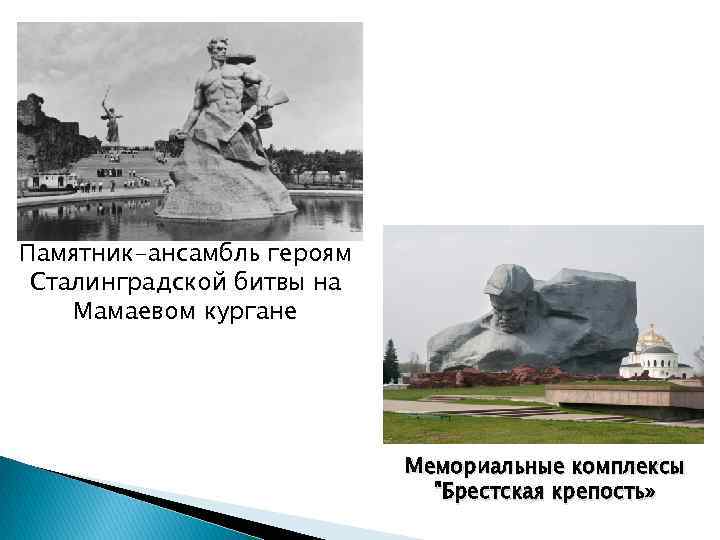 Памятник-ансамбль героям Сталинградской битвы на Мамаевом кургане

Мемориальные комплексы "Брестская крепость»